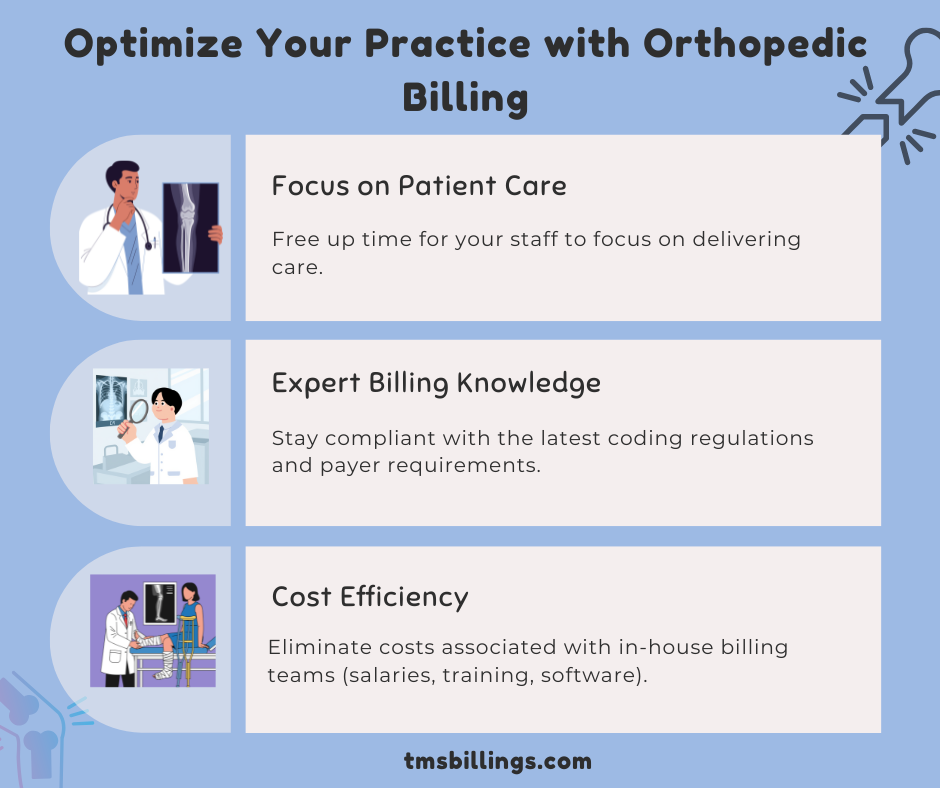 Optimize Your Practice with Orthopedic Billing

Focus on Patient Care

Free up time for your staff to focus on delivering care.

Expert Billing Knowledge

Stay compliant with the latest coding regulations and payer requirements.

Cost Efficiency

Eliminate costs associated with in-house billing teams (salaries, training, software).

tmsbillings.com